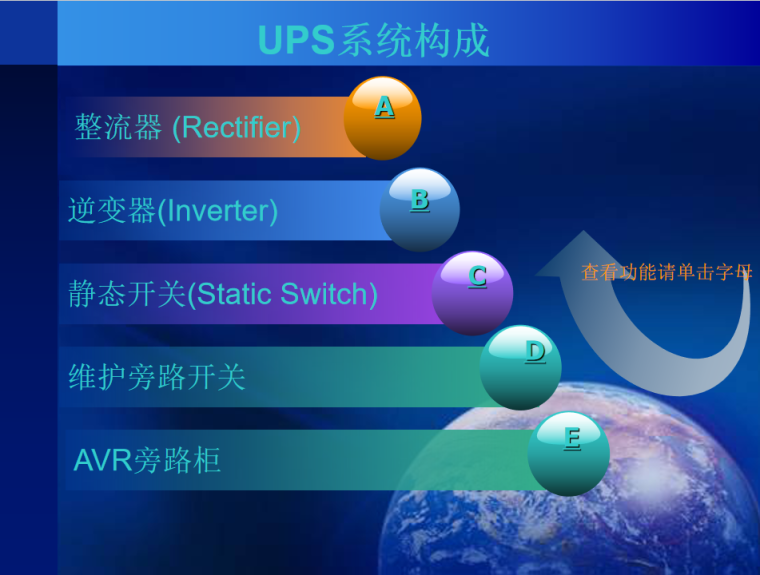 UPS系统构成

整流器 (Rectifier)
A

逆变器(Inverter)
B

静态开关(Static Switch)
C

维护旁路开关
D

AVR旁路柜
E

查看功能请单击字母